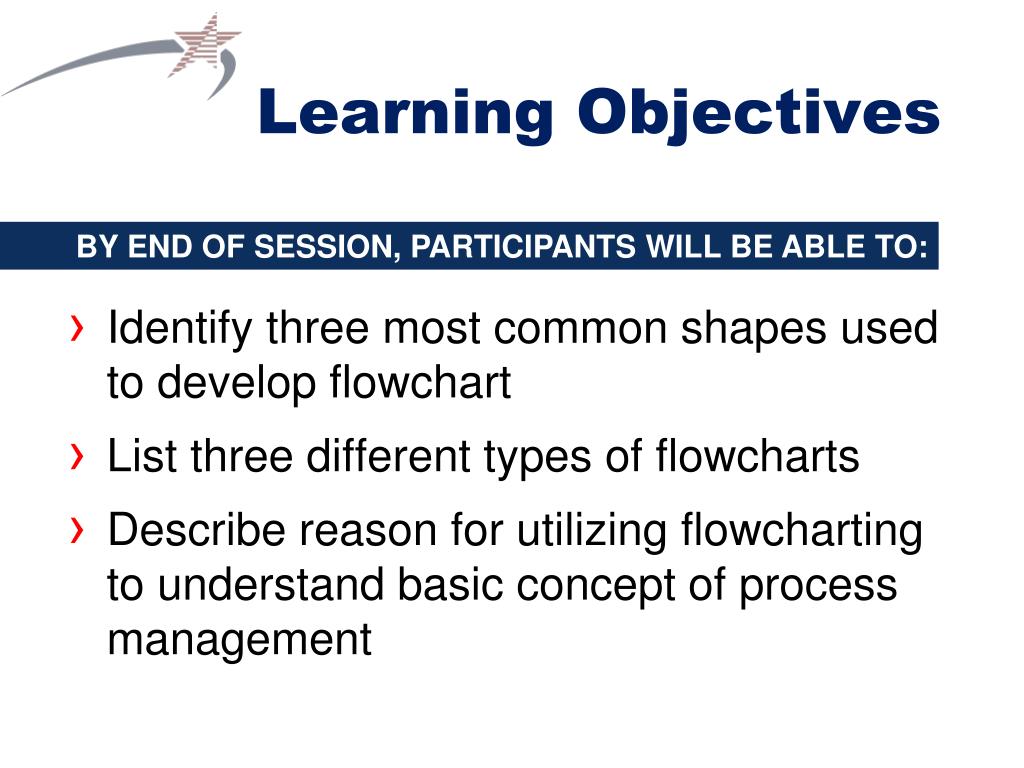 Learning Objectives

BY END OF SESSION, PARTICIPANTS WILL BE ABLE TO:

› Identify three most common shapes used to develop flowchart

› List three different types of flowcharts

› Describe reason for utilizing flowcharting to understand basic concept of process management